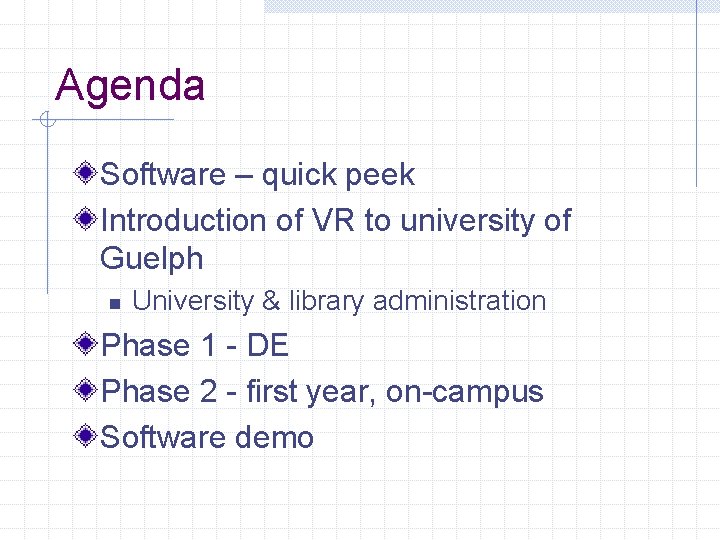 Agenda

Software – quick peek

Introduction of VR to university of Guelph

University & library administration

Phase 1 - DE

Phase 2 - first year, on-campus

Software demo